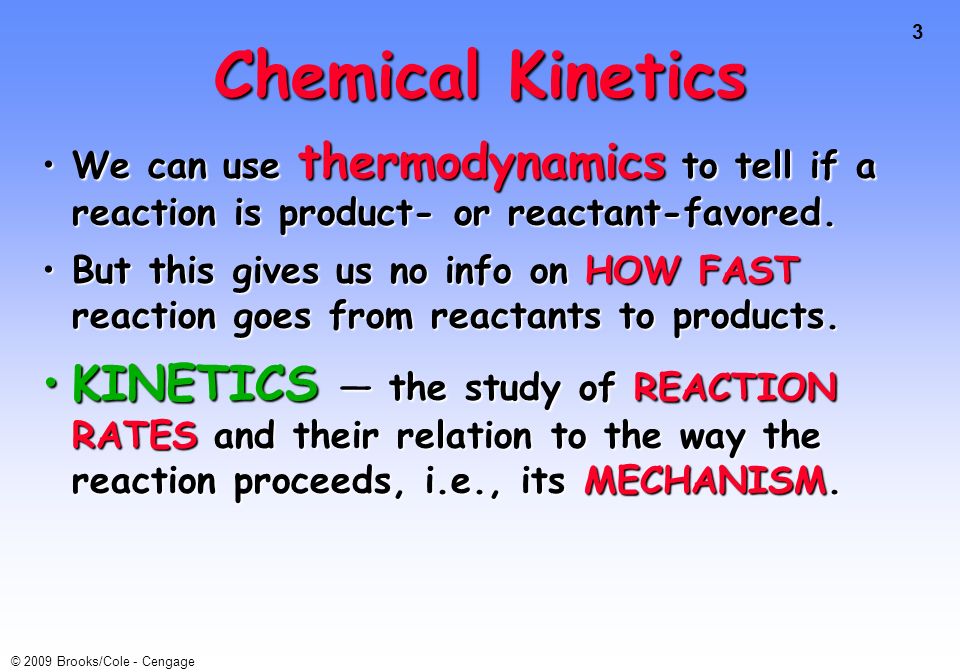 3

Chemical Kinetics

• We can use thermodynamics to tell if a reaction is product- or reactant-favored.

• But this gives us no info on HOW FAST reaction goes from reactants to products.

• KINETICS — the study of REACTION RATES and their relation to the way the reaction proceeds, i.e., its MECHANISM.

© 2009 Brooks/Cole - Cengage